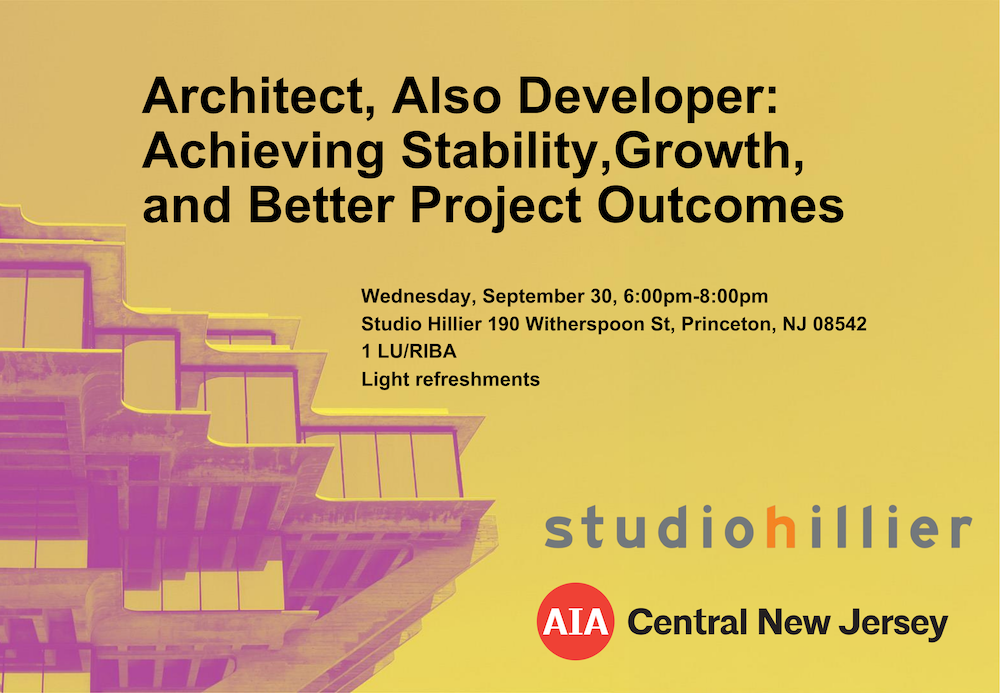 Architect, Also Developer:
Achieving Stability,Growth,
and Better Project Outcomes

Wednesday, September 30, 6:00pm-8:00pm
Studio Hillier 190 Witherspoon St, Princeton, NJ 08542
1 LU/RIBA
Light refreshments

studiohillier

AIA Central New Jersey